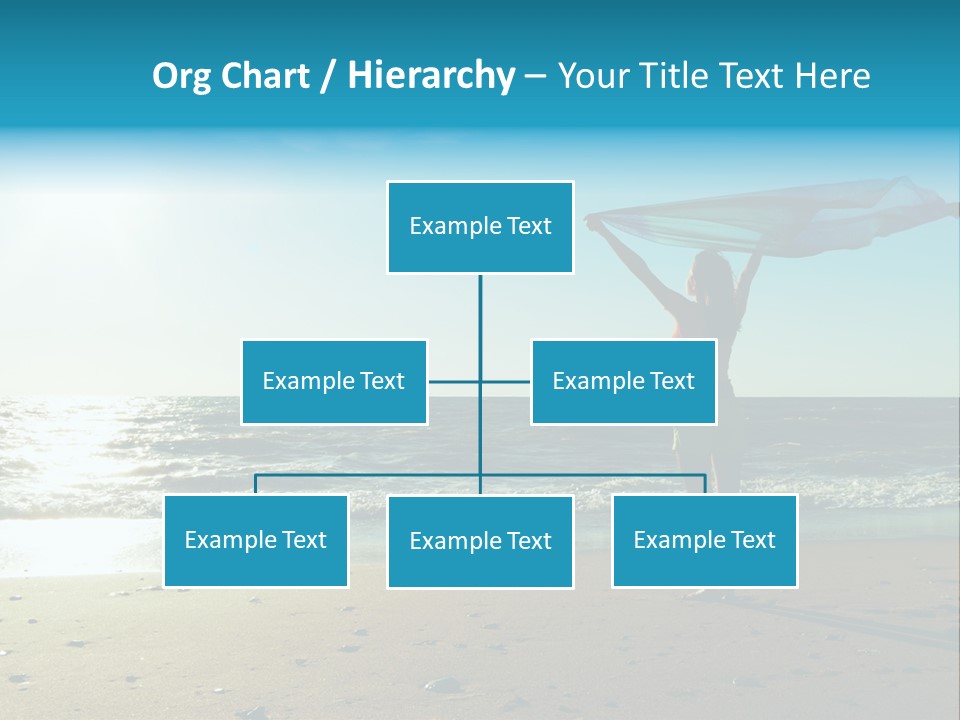 Org Chart / Hierarchy – Your Title Text Here

Example Text

Example Text

Example Text

Example Text

Example Text

Example Text